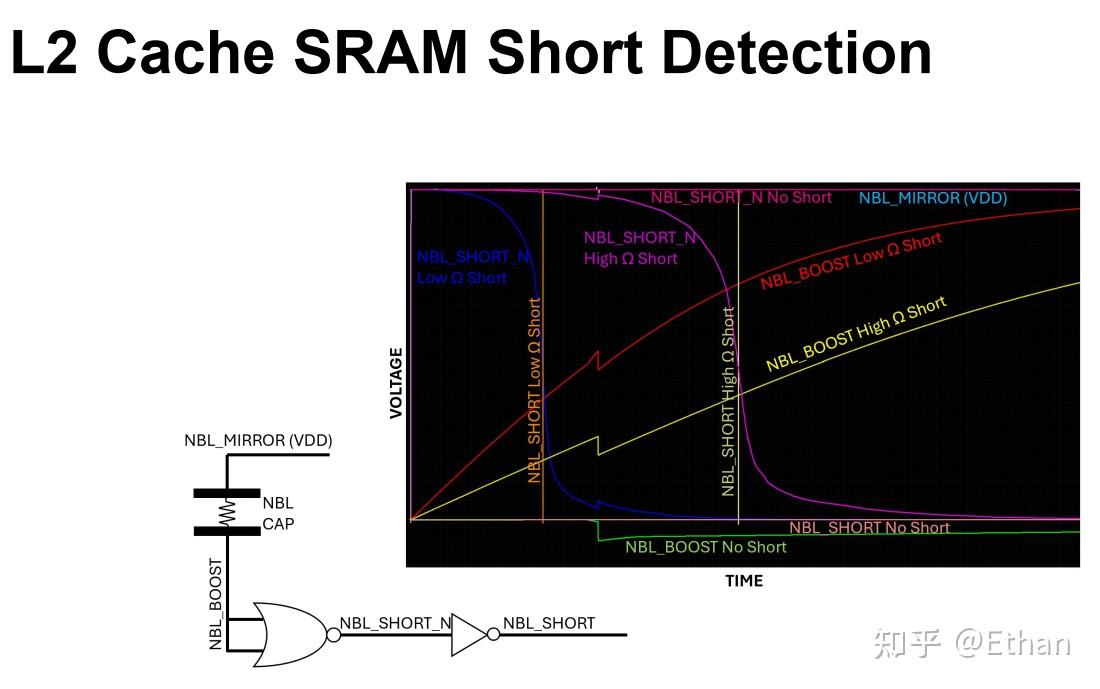 L2 Cache SRAM Short Detection

NBL_SHORT_N No Short
NBL_MIRROR (VDD)
NBL_SHORT_N Low Ω Short
NBL_SHORT_N High Ω Short
NBL_BOOST Low Ω Short
NBL_BOOST High Ω Short
NBL_SHORT Low Ω Short
NBL_SHORT High Ω Short
VOLTAGE
NBL_SHORT No Short
NBL_BOOST No Short
TIME

NBL_MIRROR (VDD)
NBL CAP
NBL_BOOST
NBL_SHORT_N
NBL_SHORT

知乎 @Ethan